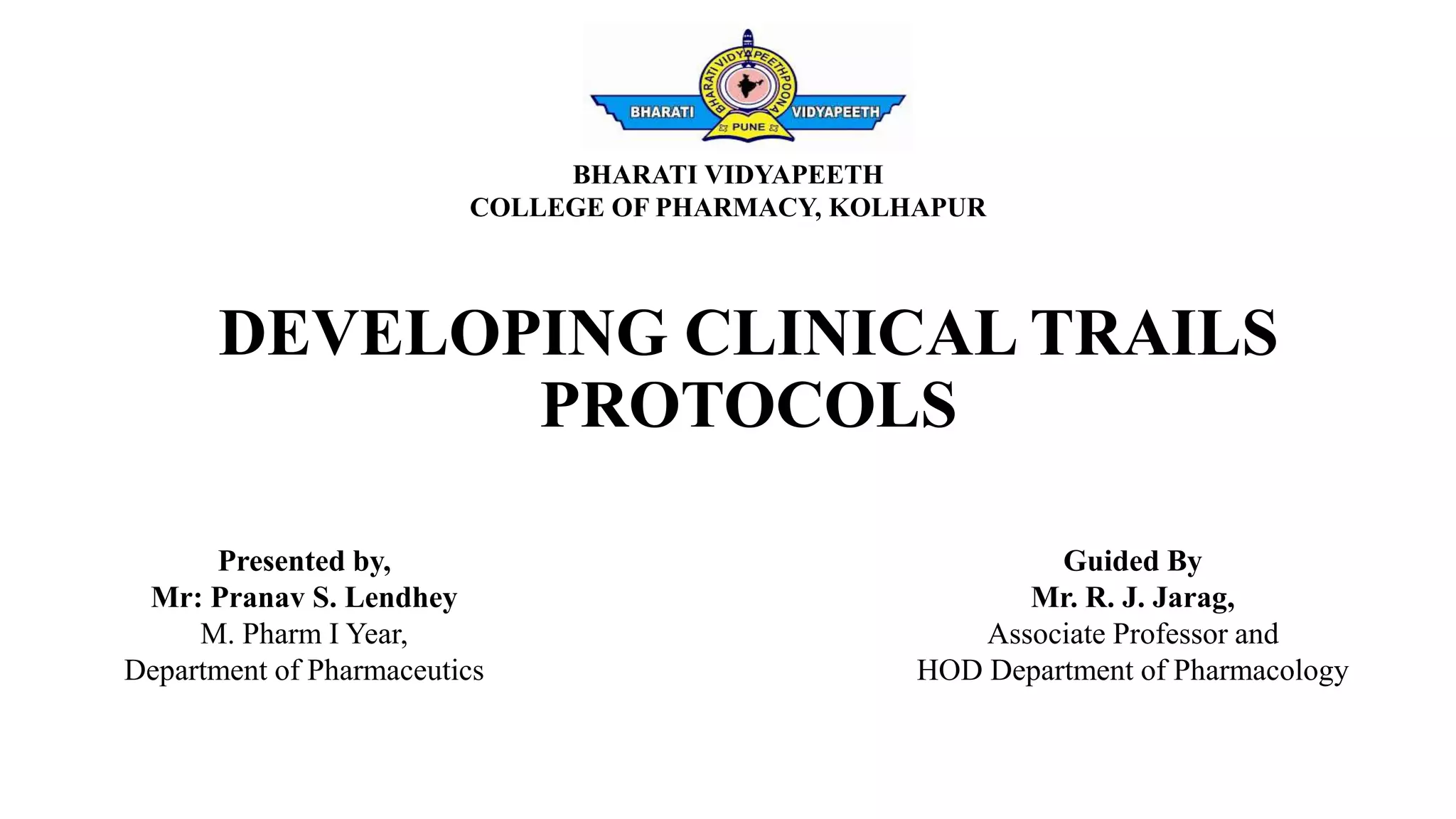 BHARATI VIDYAPEETH POONA
BHARATI VIDYAPEETH
PUNE

BHARATI VIDYAPEETH
COLLEGE OF PHARMACY, KOLHAPUR

DEVELOPING CLINICAL TRAILS PROTOCOLS

Presented by,
Mr: Pranav S. Lendhey
M. Pharm I Year,
Department of Pharmaceutics

Guided By
Mr. R. J. Jarag,
Associate Professor and
HOD Department of Pharmacology